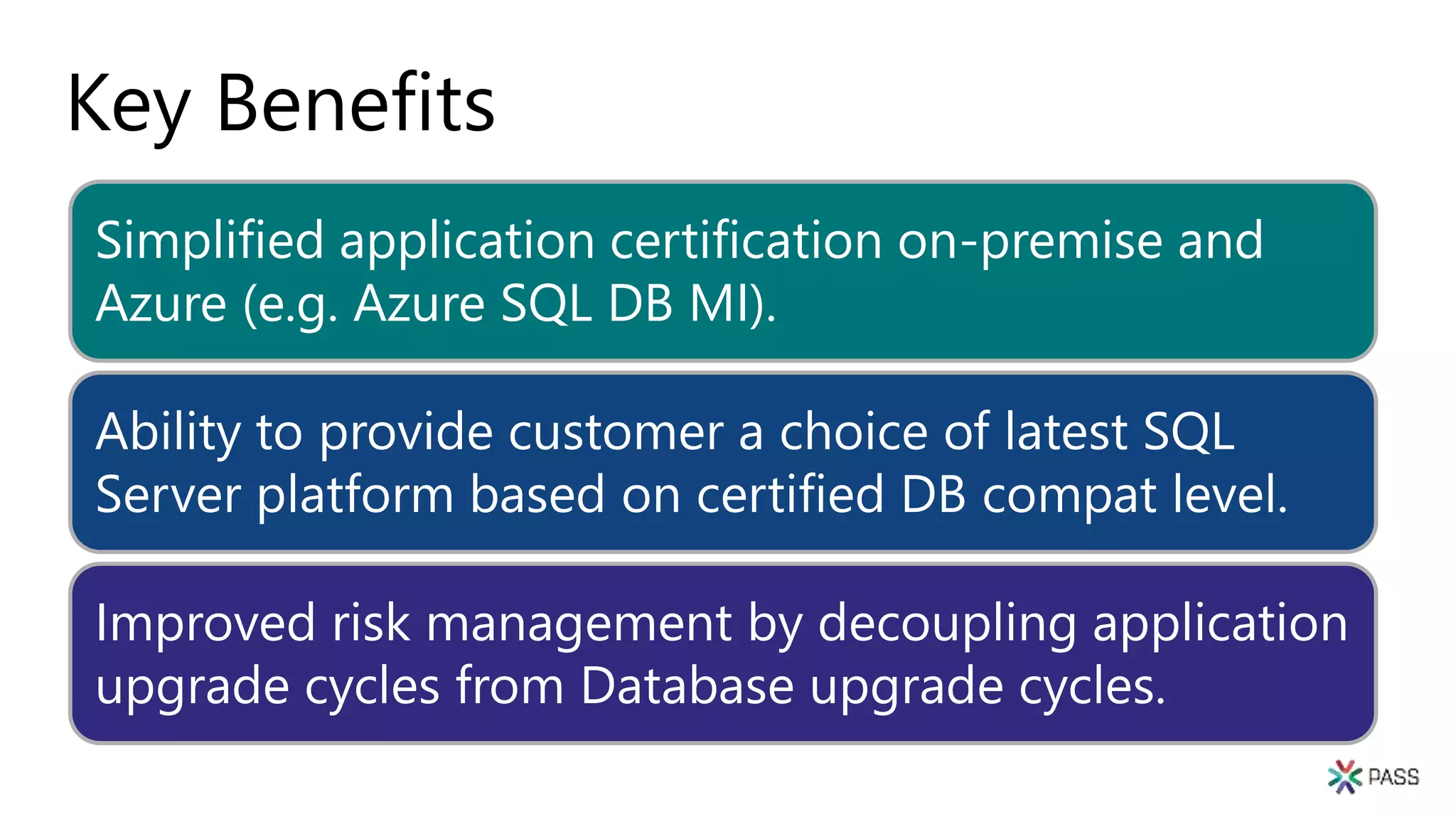 Key Benefits

Simplified application certification on-premise and Azure (e.g. Azure SQL DB MI).

Ability to provide customer a choice of latest SQL Server platform based on certified DB compat level.

Improved risk management by decoupling application upgrade cycles from Database upgrade cycles.

PASS